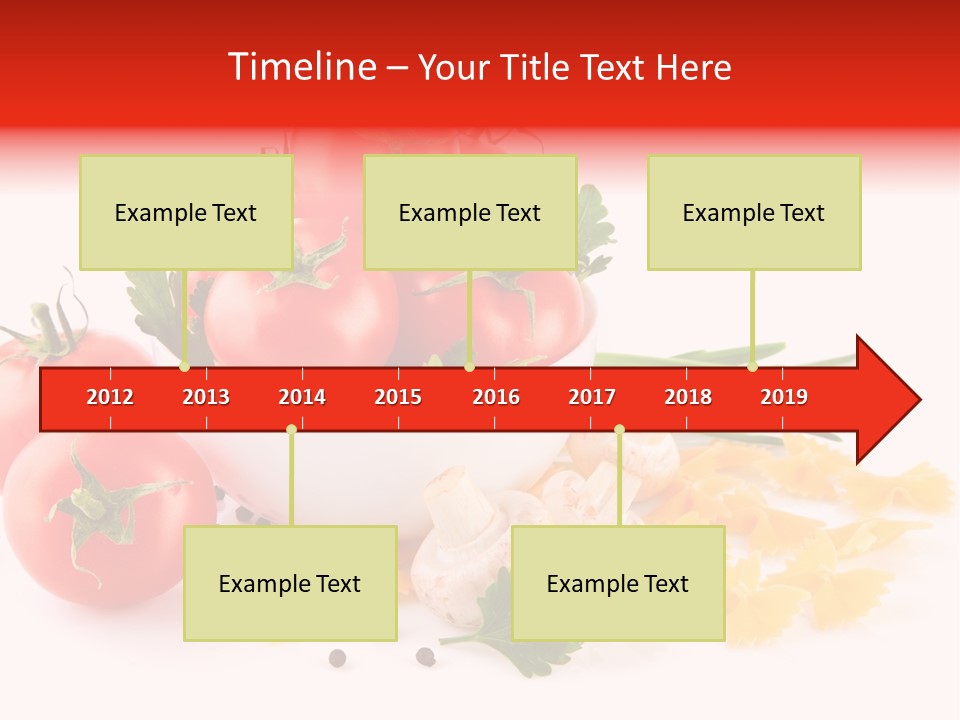 Timeline – Your Title Text Here

Example Text

Example Text

Example Text

2012 2013 2014 2015 2016 2017 2018 2019

Example Text

Example Text